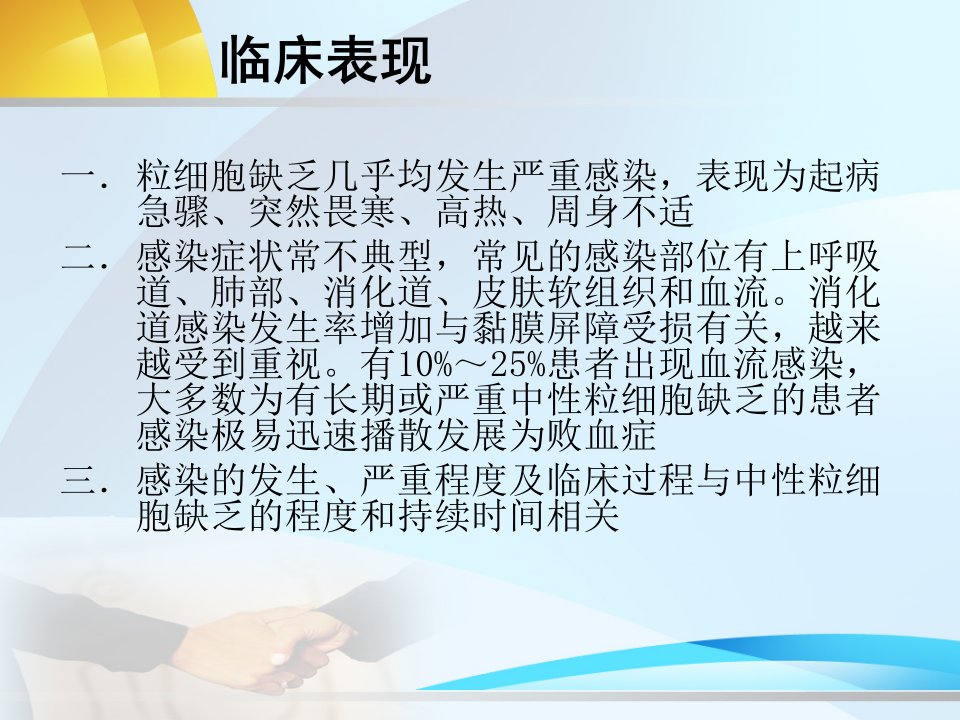 临床表现

一．粒细胞缺乏几乎均发生严重感染，表现为起病急骤、突然畏寒、高热、周身不适

二．感染症状常不典型，常见的感染部位有上呼吸道、肺部、消化道、皮肤软组织和血流。消化道感染发生率增加与黏膜屏障受损有关，越来越受到重视。有10%～25%患者出现血流感染，大多数为有长期或严重中性粒细胞缺乏的患者感染极易迅速播散发展为败血症

三．感染的发生、严重程度及临床过程与中性粒细胞缺乏的程度和持续时间相关